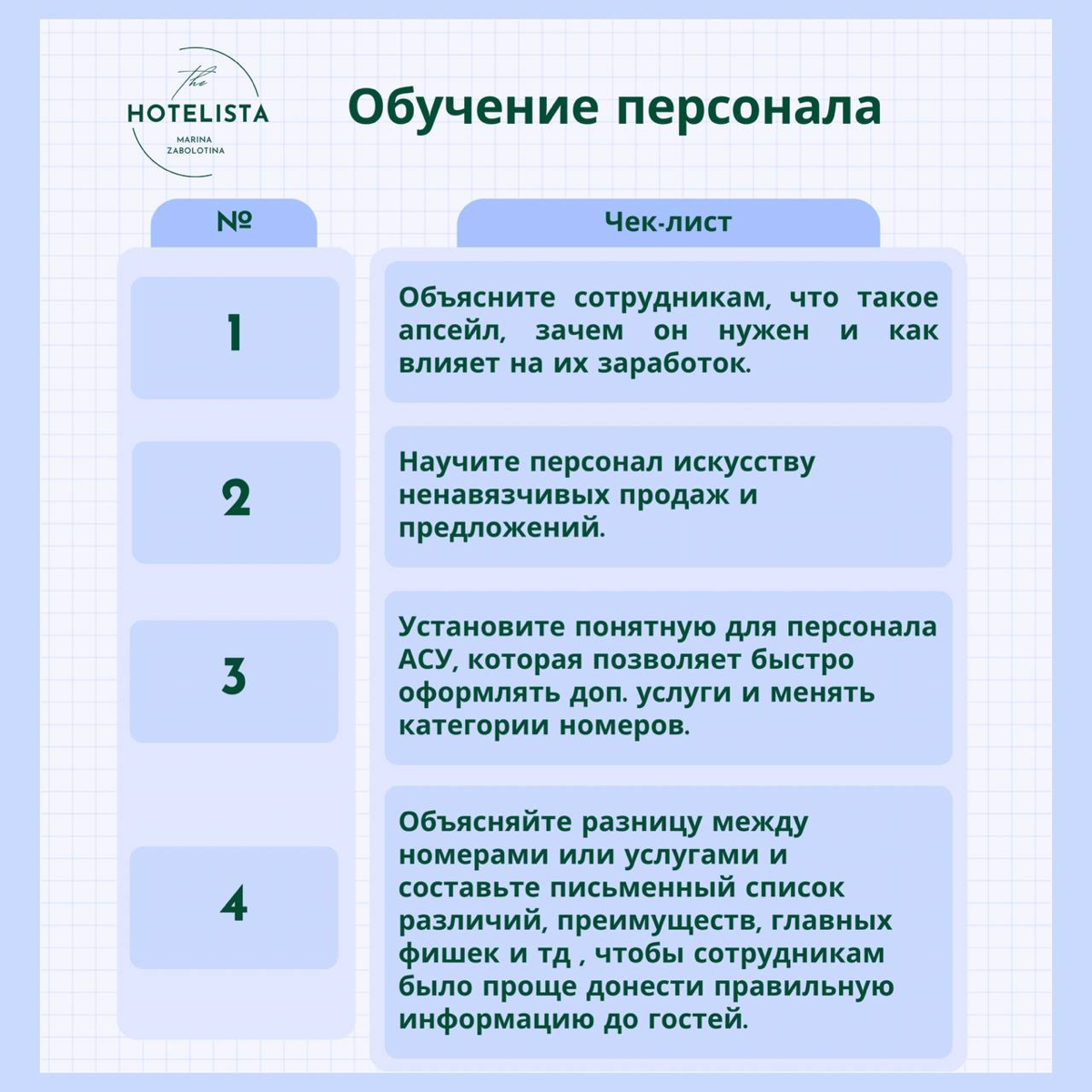 the HOTELISTA MARINA ZABOLOTINA

Обучение персонала

| № | Чек-лист |
|---|---|
| 1 | Объясните сотрудникам, что такое апсейл, зачем он нужен и как влияет на их заработок. |
| 2 | Научите персонал искусству ненавязчивых продаж и предложений. |
| 3 | Установите понятную для персонала АСУ, которая позволяет быстро оформлять доп. услуги и менять категории номеров. |
| 4 | Объясняйте разницу между номерами или услугами и составьте письменный список различий, преимуществ, главных фишек и тд , чтобы сотрудникам было проще донести правильную информацию до гостей. |